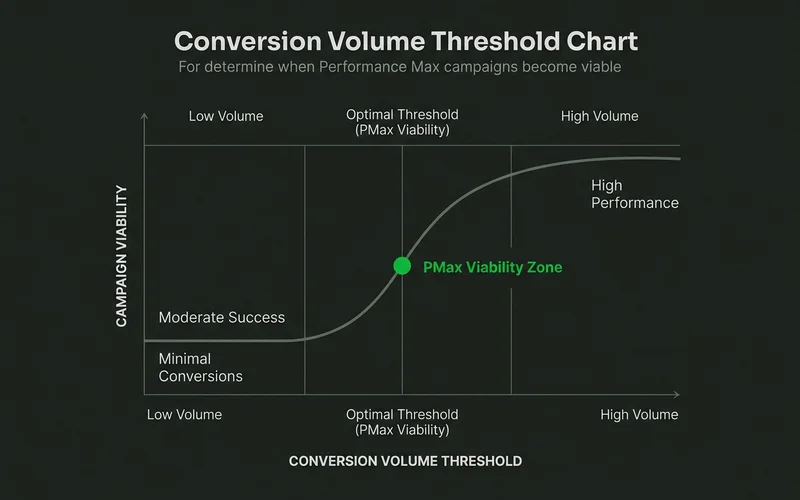 Conversion Volume Threshold Chart

For determine when Performance Max campaigns become viable

Low Volume

Optimal Threshold (PMax Viability)

High Volume

CAMPAIGN VIABILITY

High Performance

PMax Viability Zone

Moderate Success

Minimal Conversions

Low Volume

Optimal Threshold (PMax Viability)

High Volume

CONVERSION VOLUME THRESHOLD